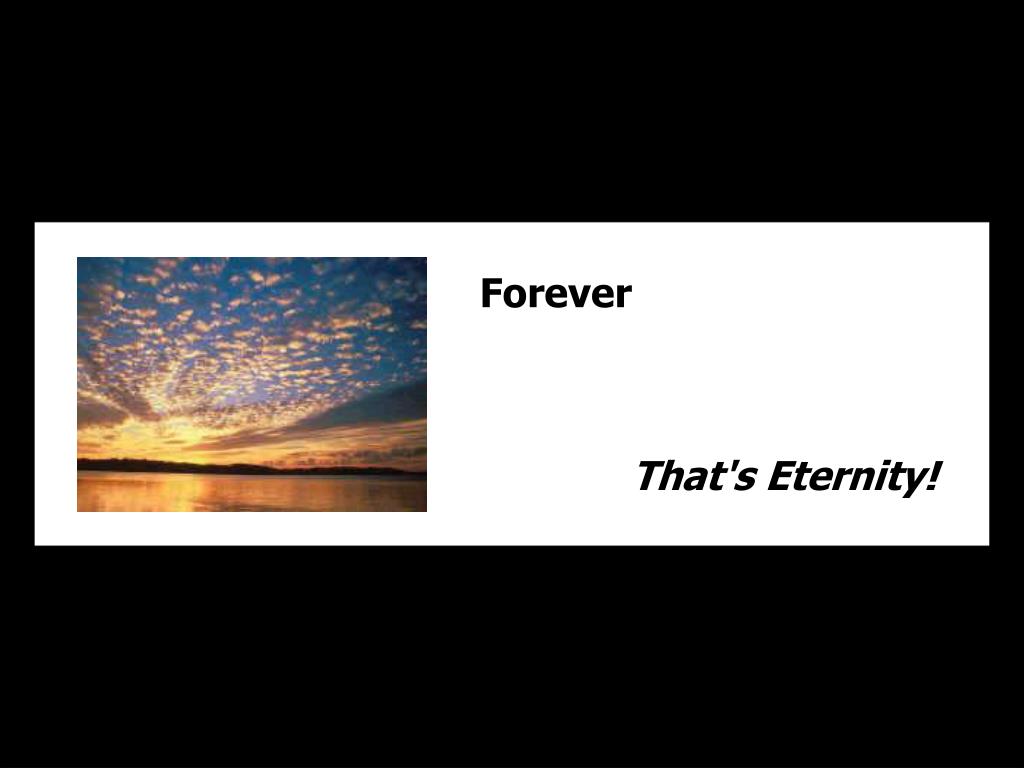 Forever

That's Eternity!